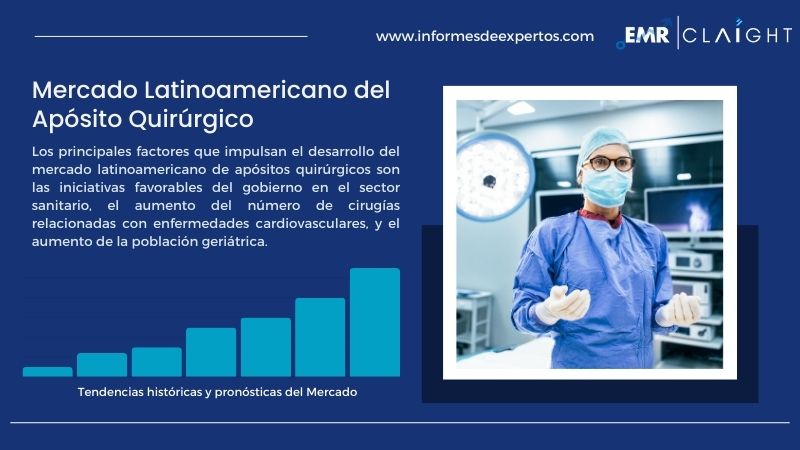 www.informesdeexpertos.com

EMR | CLAIGHT

Mercado Latinoamericano del Apósito Quirúrgico

Los principales factores que impulsan el desarrollo del mercado latinoamericano de apósitos quirúrgicos son las iniciativas favorables del gobierno en el sector sanitario, el aumento del número de cirugías relacionadas con enfermedades cardiovasculares, y el aumento de la población geriátrica.

Tendencias históricas y pronósticas del Mercado